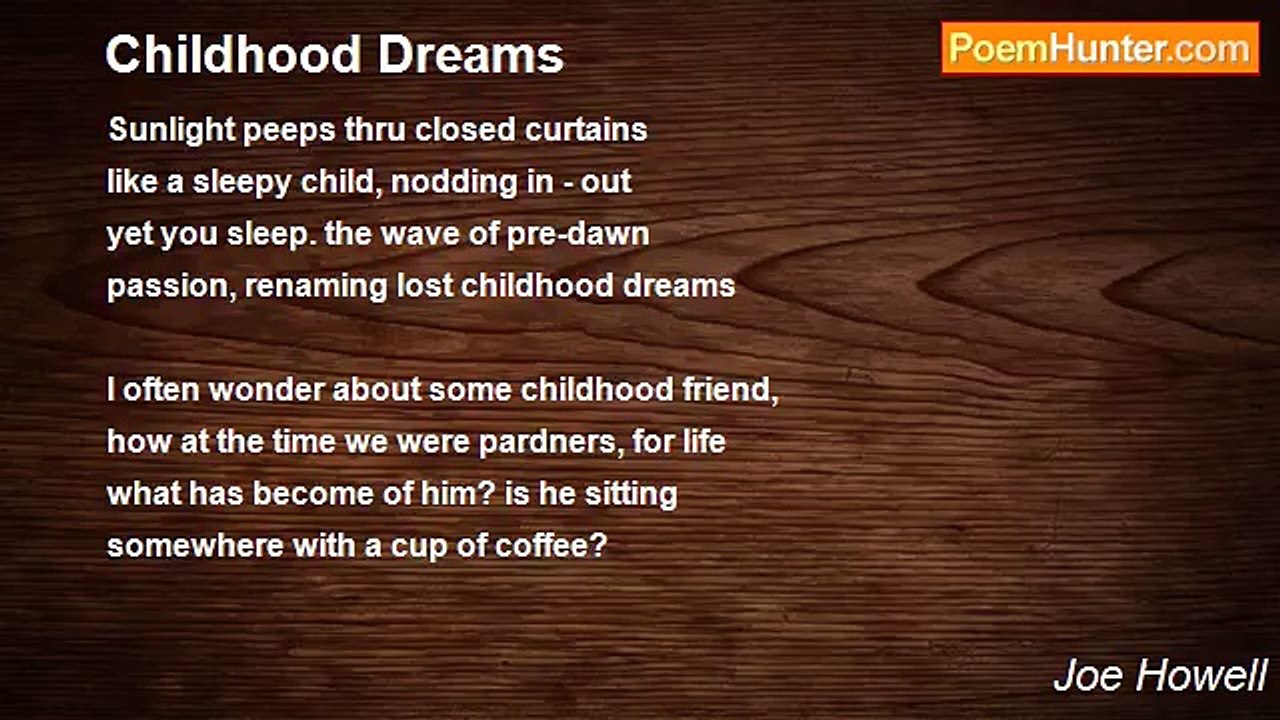 Childhood Dreams

PoemHunter.com

Sunlight peeps thru closed curtains
like a sleepy child, nodding in - out
yet you sleep. the wave of pre-dawn
passion, renaming lost childhood dreams

I often wonder about some childhood friend,
how at the time we were pardners, for life
what has become of him? is he sitting
somewhere with a cup of coffee?

Joe Howell